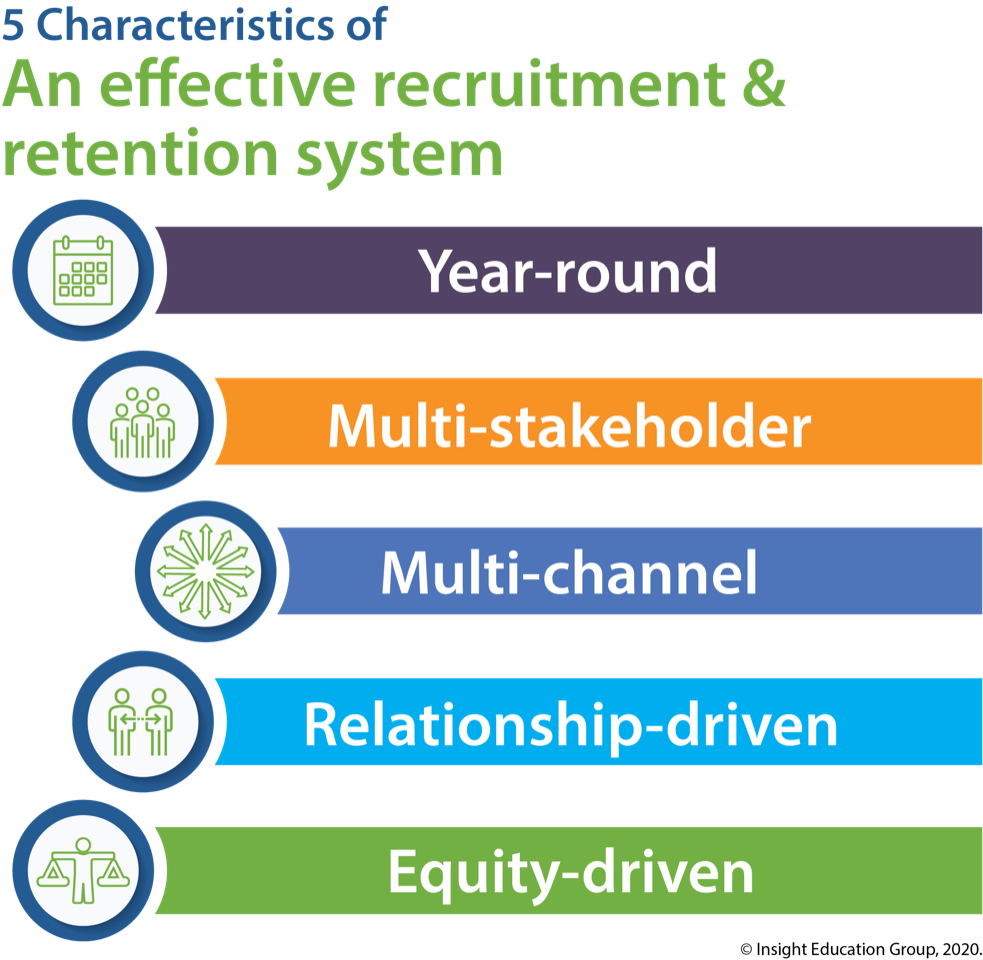 5 Characteristics of
An effective recruitment & retention system

Year-round

Multi-stakeholder

Multi-channel

Relationship-driven

Equity-driven

© Insight Education Group, 2020.